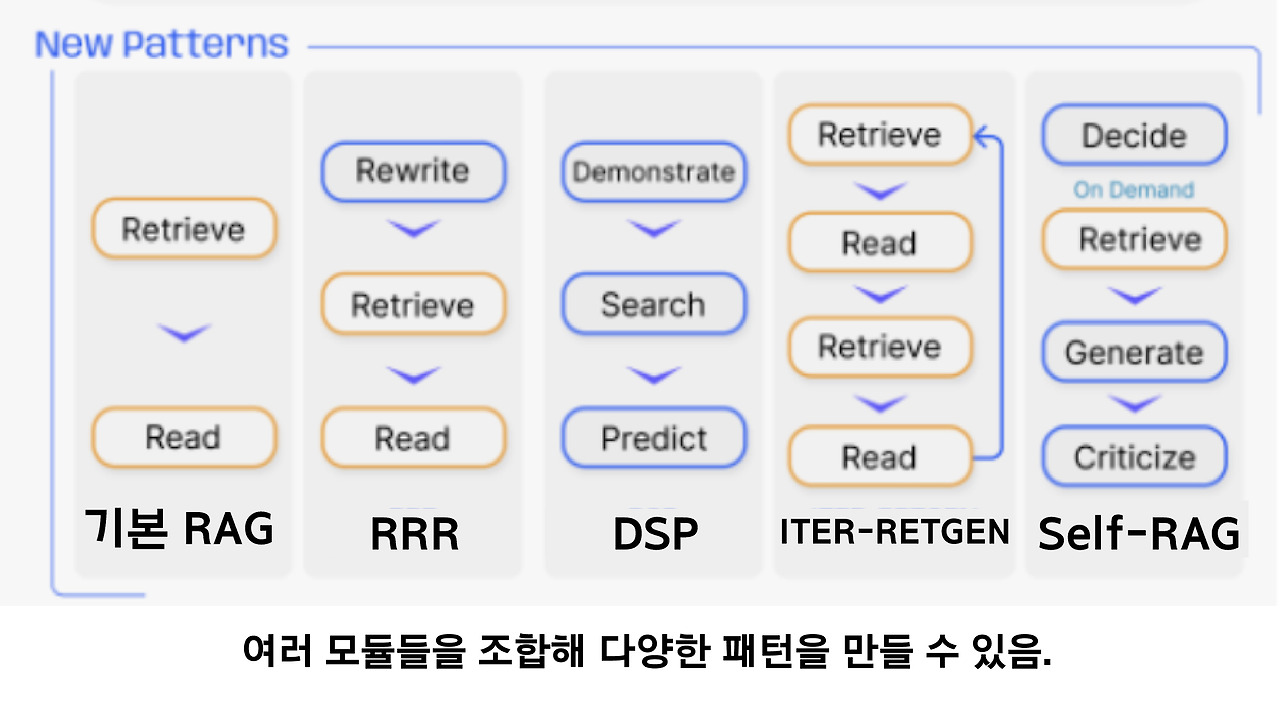 New Patterns

Retrieve
Read
기본 RAG

Rewrite
Retrieve
Read
RRR

Demonstrate
Search
Predict
DSP

Retrieve
Read
Retrieve
Read
ITER-RETGEN

Decide
On Demand
Retrieve
Generate
Criticize
Self-RAG

여러 모듈들을 조합해 다양한 패턴을 만들 수 있음.